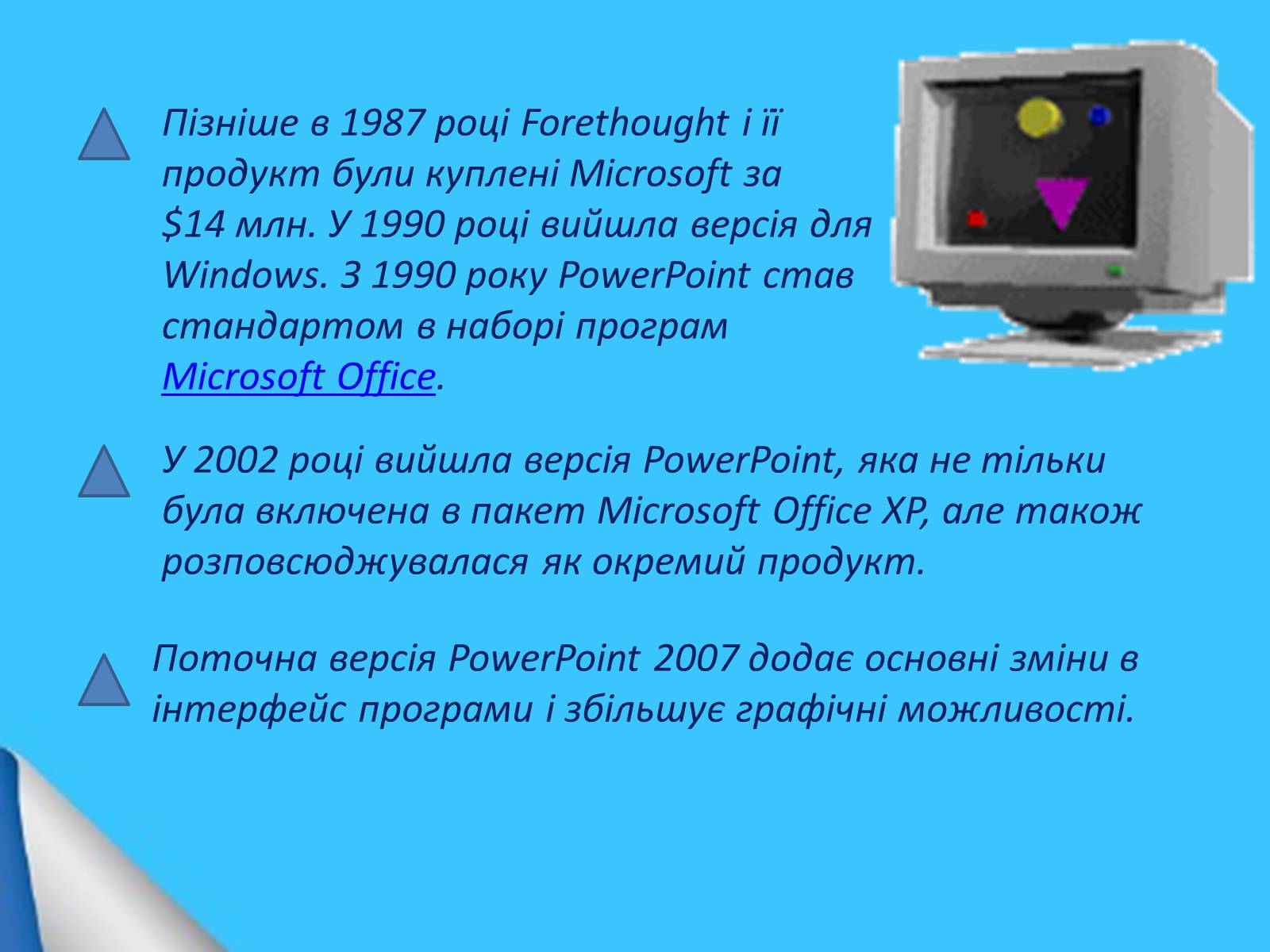 Пізніше в 1987 році Forethought і її продукт були куплені Microsoft за \$14 млн. У 1990 році вийшла версія для Windows. З 1990 року PowerPoint став стандартом в наборі програм Microsoft Office.

У 2002 році вийшла версія PowerPoint, яка не тільки була включена в пакет Microsoft Office XP, але також розповсюджувалася як окремий продукт.

Поточна версія PowerPoint 2007 додає основні зміни в інтерфейс програми і збільшує графічні можливості.